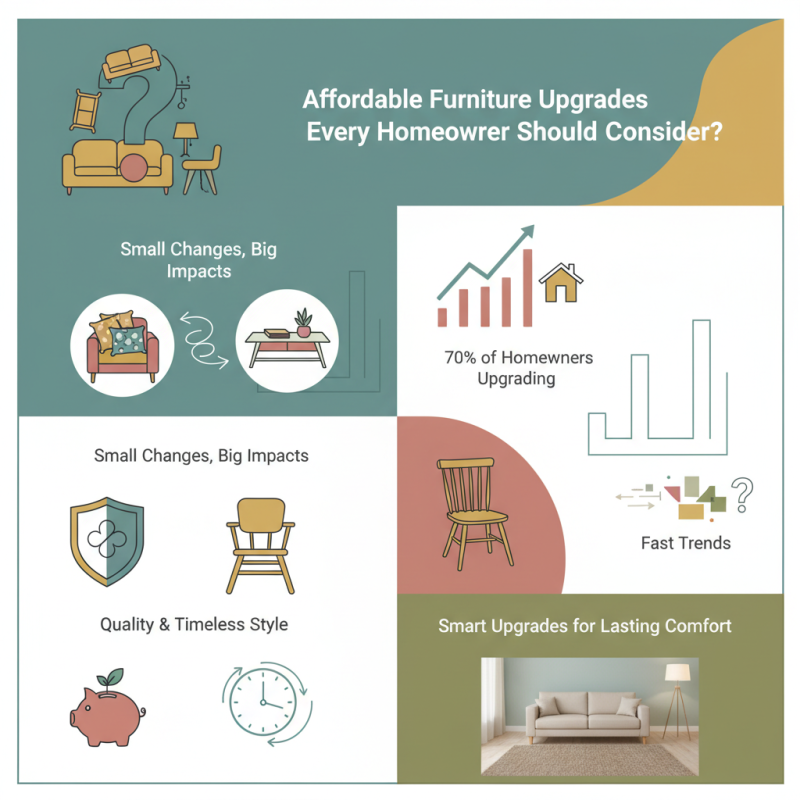 Affordable Furniture Upgrades Every Homeowrer Should Consider?

Small Changes, Big Impacts

70% of Homewners Upgrading

Small Changes, Big Impacts

Fast Trends

Quality & Timeless Style

Smart Upgrades for Lasting Comfort